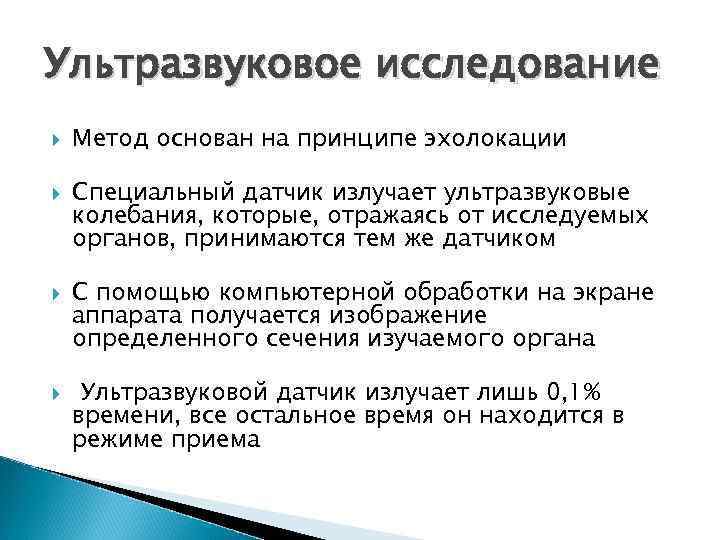 Ультразвуковое исследование

Метод основан на принципе эхолокации

Специальный датчик излучает ультразвуковые колебания, которые, отражаясь от исследуемых органов, принимаются тем же датчиком

С помощью компьютерной обработки на экране аппарата получается изображение определенного сечения изучаемого органа

Ультразвуковой датчик излучает лишь 0,1% времени, все остальное время он находится в режиме приема